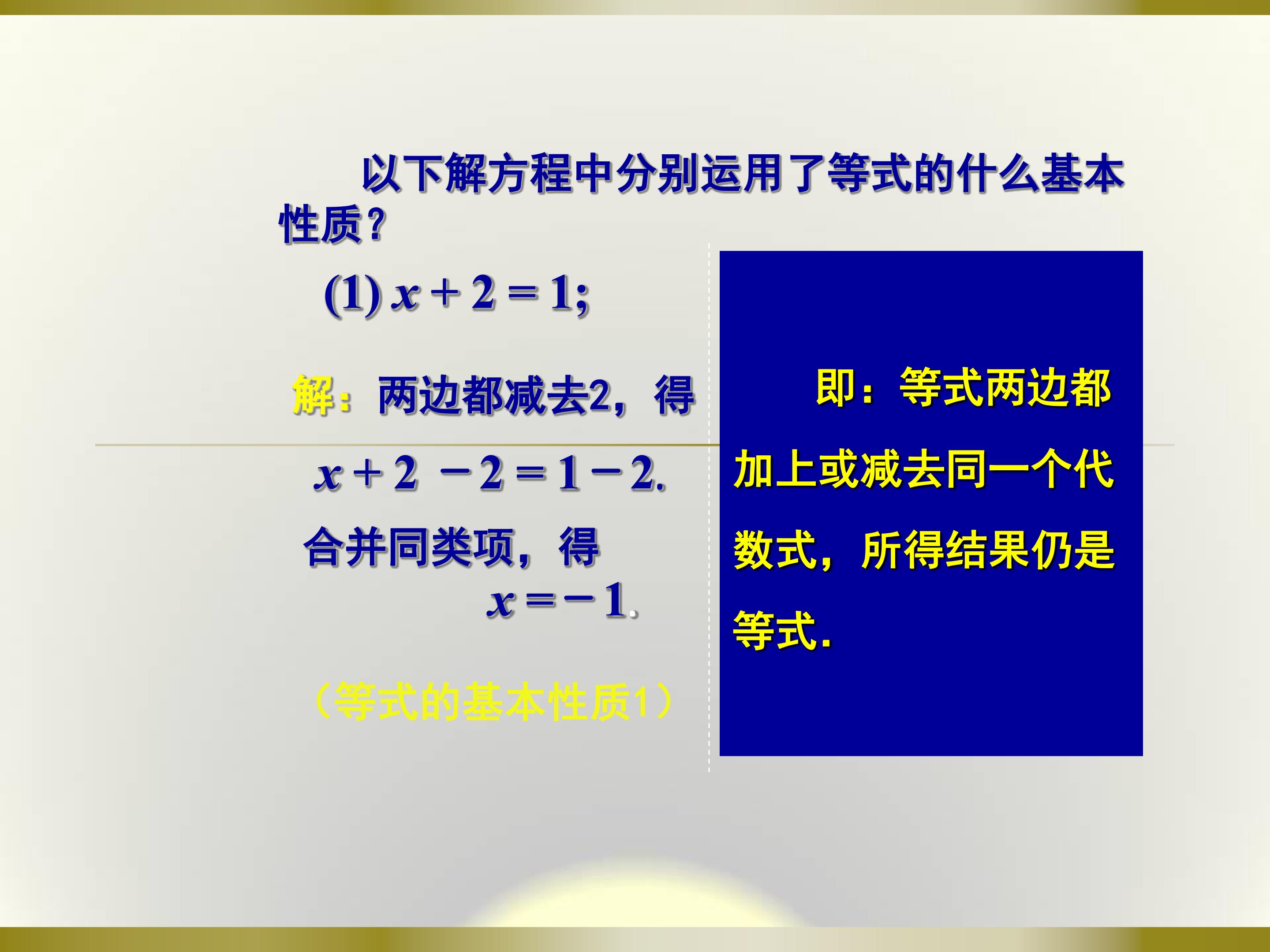 以下解方程中分别运用了等式的什么基本性质？

(1) $x + 2 = 1$;

解：两边都减去2，得

$x + 2 - 2 = 1 - 2$.

合并同类项，得

$x = -1$.

（等式的基本性质1）

即：等式两边都加上或减去同一个代数式，所得结果仍是等式.